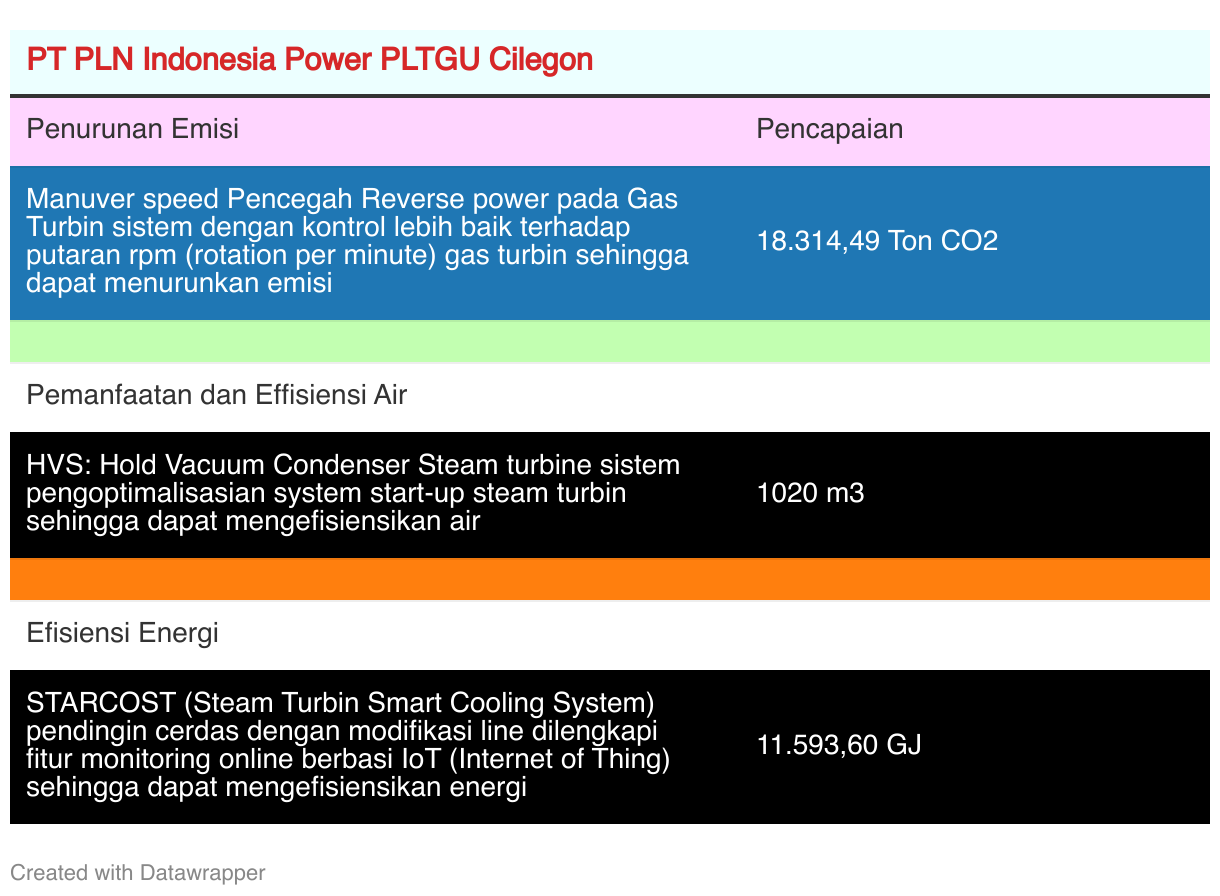 PT PLN Indonesia Power PLTGU Cilegon

| Penurunan Emisi | Pencapaian |
|---|---|
| Manuver speed Pencegah Reverse power pada Gas Turbin sistem dengan kontrol lebih baik terhadap putaran rpm (rotation per minute) gas turbin sehingga dapat menurunkan emisi | 18.314,49 Ton CO2 |
| | |
| Pemanfaatan dan Effisiensi Air | |
| HVS: Hold Vacuum Condenser Steam turbine sistem pengoptimalisasian system start-up steam turbin sehingga dapat mengefisiensikan air | 1020 m3 |
| | |
| Efisiensi Energi | |
| STARCOST (Steam Turbin Smart Cooling System) pendingin cerdas dengan modifikasi line dilengkapi fitur monitoring online berbasi IoT (Internet of Thing) sehingga dapat mengefisiensikan energi | 11.593,60 GJ |

Created with Datawrapper